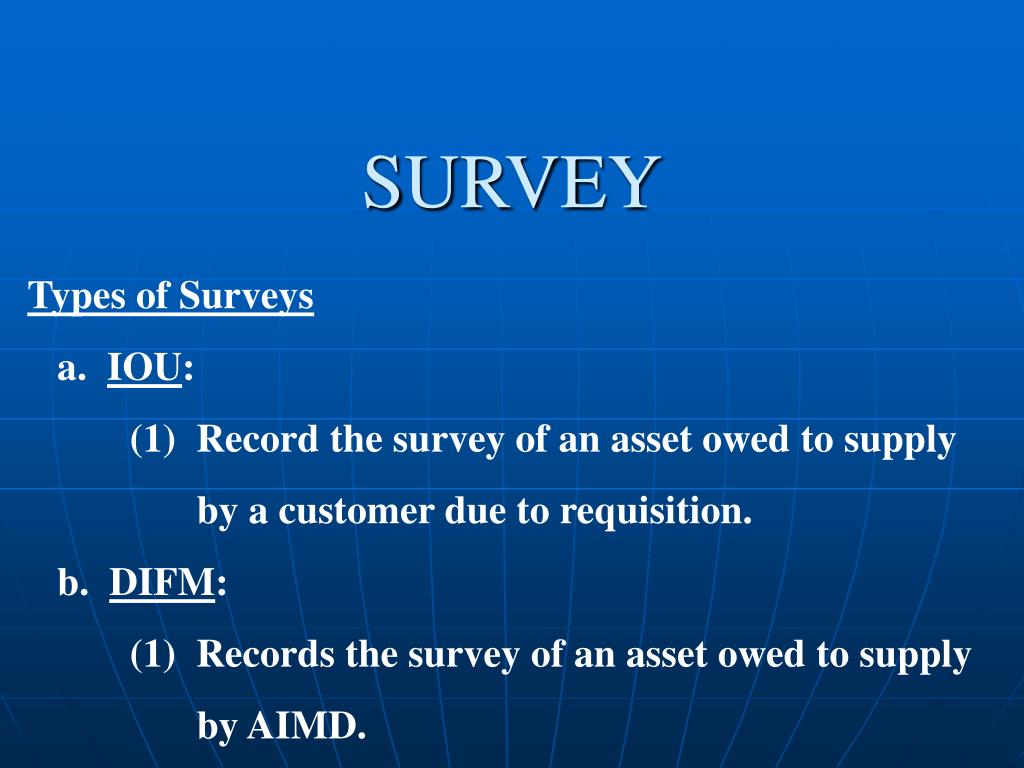 SURVEY

Types of Surveys

a. IOU:

(1) Record the survey of an asset owed to supply by a customer due to requisition.

b. DIFM:

(1) Records the survey of an asset owed to supply by AIMD.